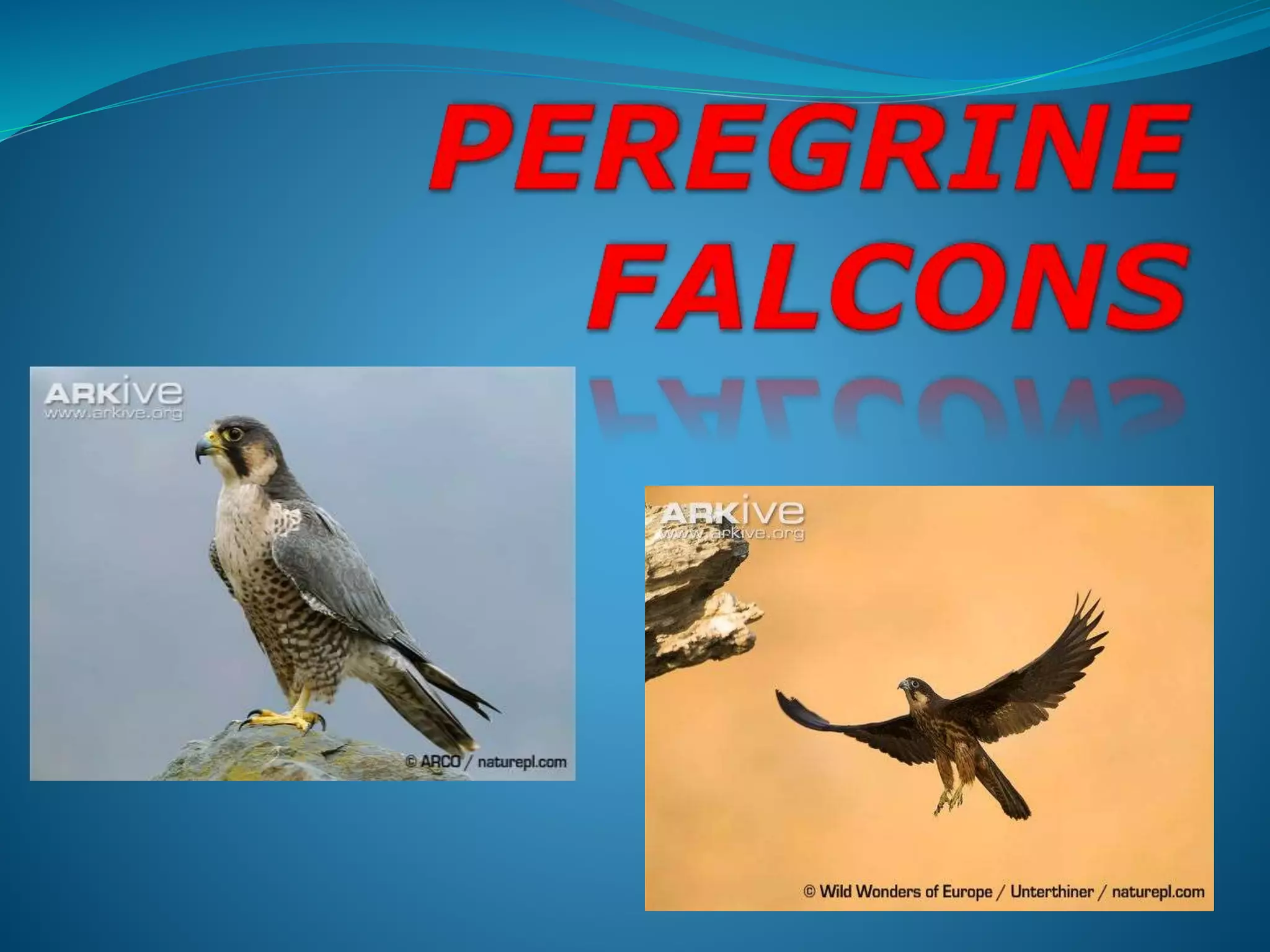 PEREGRINE FALCONS

ARKive
www.arkive.org

© ARCO / naturepl.com

ARKive
www.arkive.org

© Wild Wonders of Europe / Unterthiner / naturepl.com